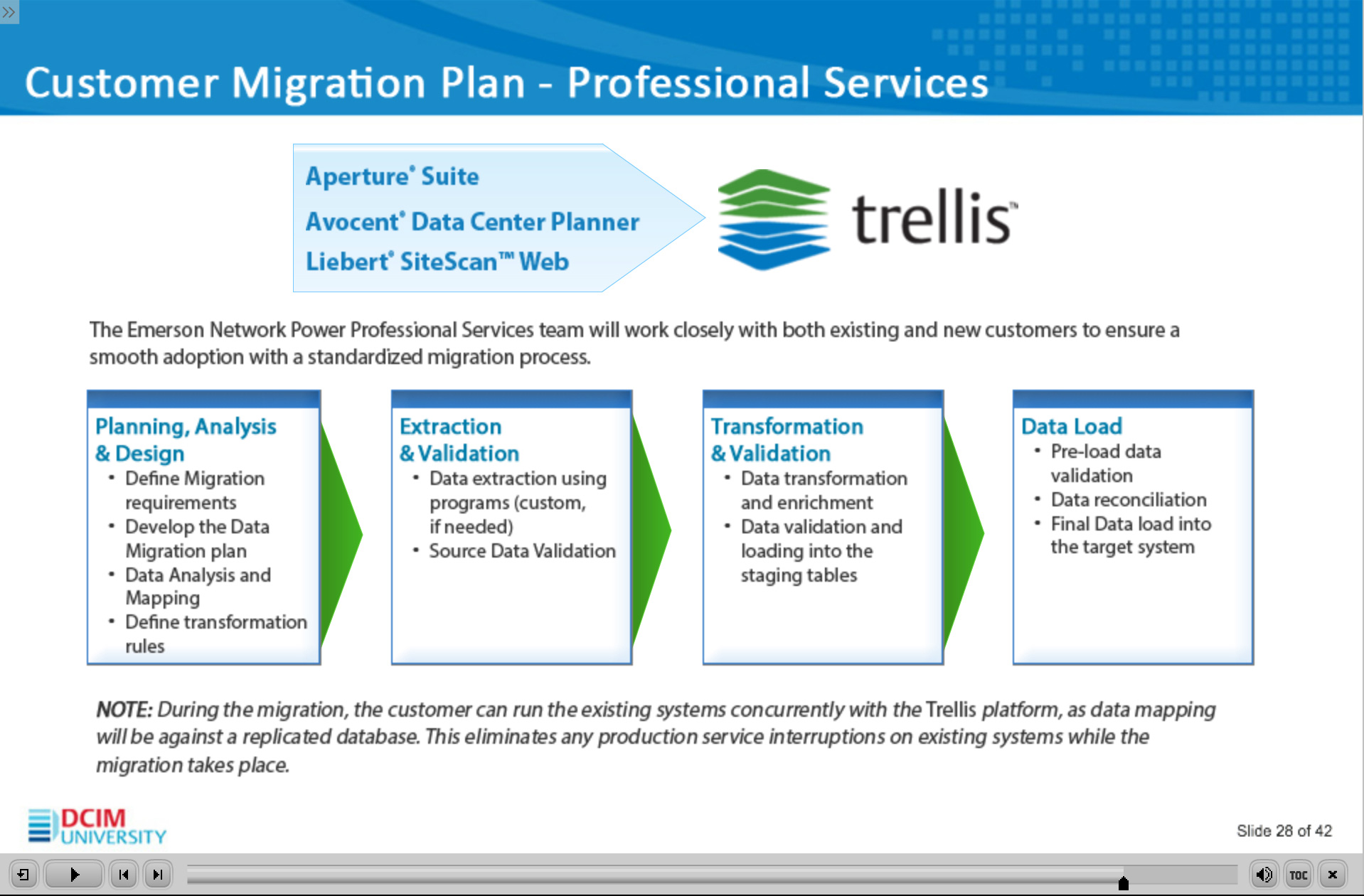 Customer Migration Plan - Professional Services

Aperture® Suite

Avocent® Data Center Planner

Liebert® SiteScan™ Web

trellis™

The Emerson Network Power Professional Services team will work closely with both existing and new customers to ensure a smooth adoption with a standardized migration process.

Planning, Analysis & Design
• Define Migration requirements
• Develop the Data Migration plan
• Data Analysis and Mapping
• Define transformation rules

Extraction & Validation
• Data extraction using programs (custom, if needed)
• Source Data Validation

Transformation & Validation
• Data transformation and enrichment
• Data validation and loading into the staging tables

Data Load
• Pre-load data validation
• Data reconciliation
• Final Data load into the target system

NOTE: During the migration, the customer can run the existing systems concurrently with the Trellis platform, as data mapping will be against a replicated database. This eliminates any production service interruptions on existing systems while the migration takes place.

DCIM UNIVERSITY

Slide 28 of 42

TOC